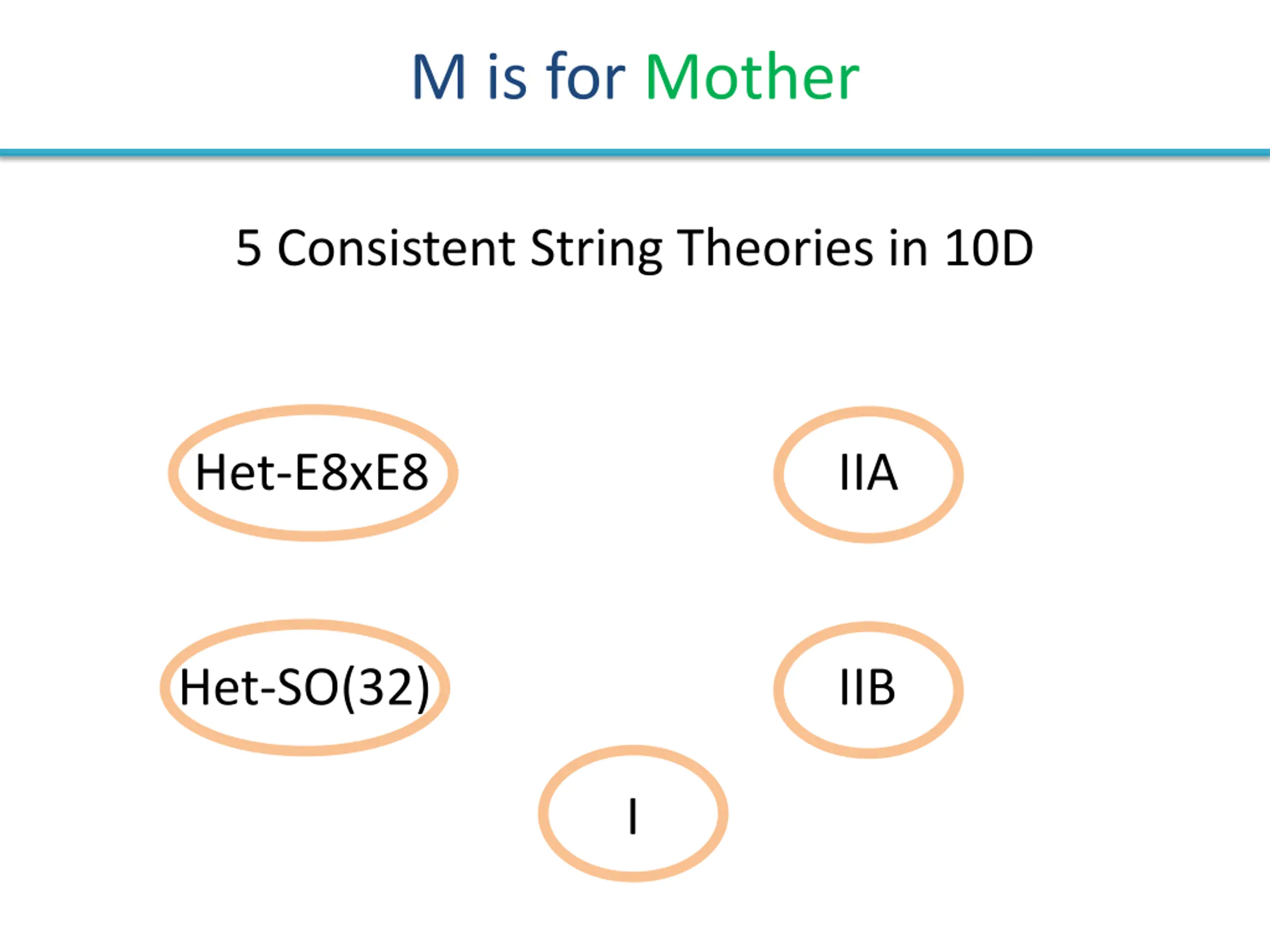 M is for Mother

5 Consistent String Theories in 10D

Het-E8xE8

IIA

Het-SO(32)

IIB

I